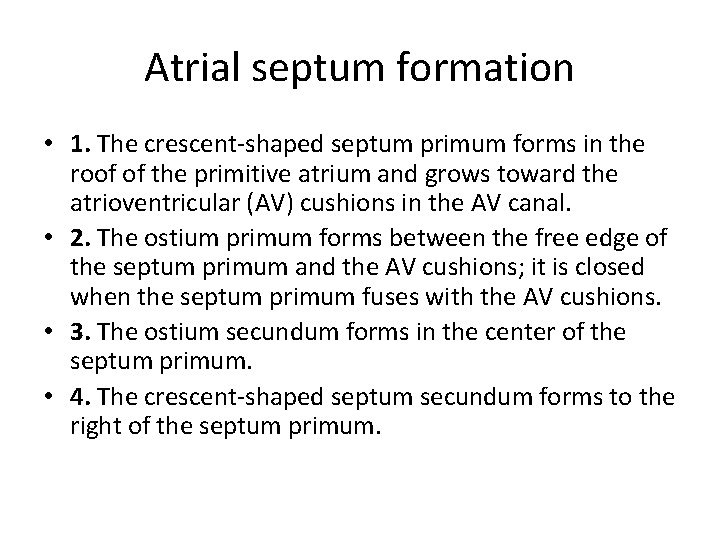 Atrial septum formation

• 1. The crescent-shaped septum primum forms in the roof of the primitive atrium and grows toward the atrioventricular (AV) cushions in the AV canal.
• 2. The ostium primum forms between the free edge of the septum primum and the AV cushions; it is closed when the septum primum fuses with the AV cushions.
• 3. The ostium secundum forms in the center of the septum primum.
• 4. The crescent-shaped septum secundum forms to the right of the septum primum.